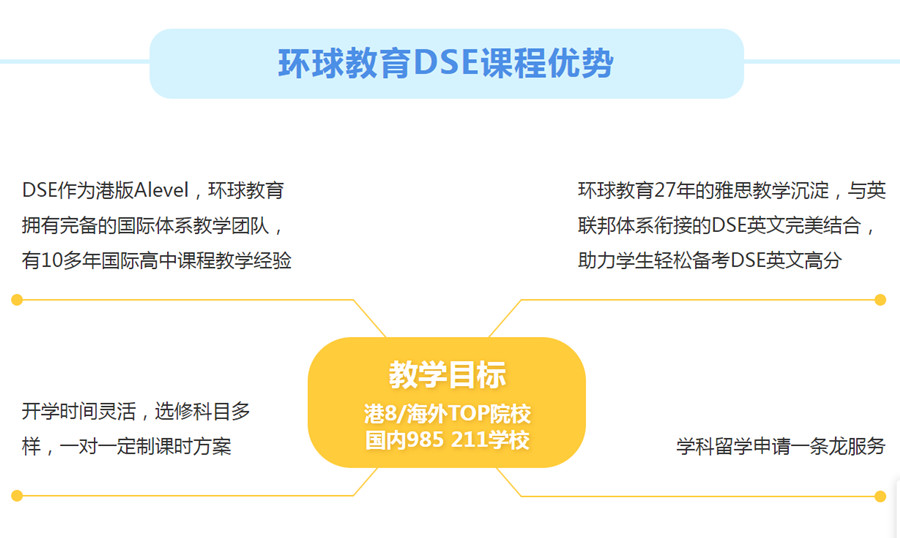 环球教育DSE课程优势

DSE作为港版Alevel，环球教育拥有完备的国际体系教学团队，有10多年国际高中课程教学经验

环球教育27年的雅思教学沉淀，与英联邦体系衔接的DSE英文完美结合，助力学生轻松备考DSE英文高分

教学目标
港8/海外TOP院校
国内985 211学校

开学时间灵活，选修科目多样，一对一定制课时方案

学科留学申请一条龙服务